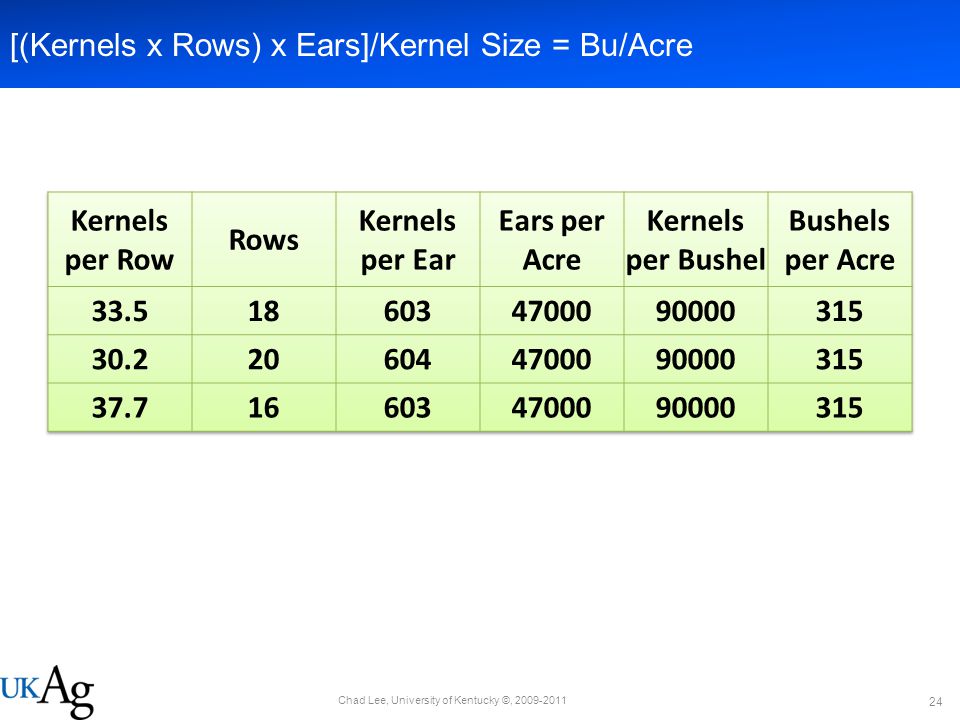 [(Kernels x Rows) x Ears]/Kernel Size = Bu/Acre

| Kernels per Row | Rows | Kernels per Ear | Ears per Acre | Kernels per Bushel | Bushels per Acre |
|---|---|---|---|---|---|
| 33.5 | 18 | 603 | 47000 | 90000 | 315 |
| 30.2 | 20 | 604 | 47000 | 90000 | 315 |
| 37.7 | 16 | 603 | 47000 | 90000 | 315 |

UKAg

Chad Lee, University of Kentucky ©, 2009-2011

24